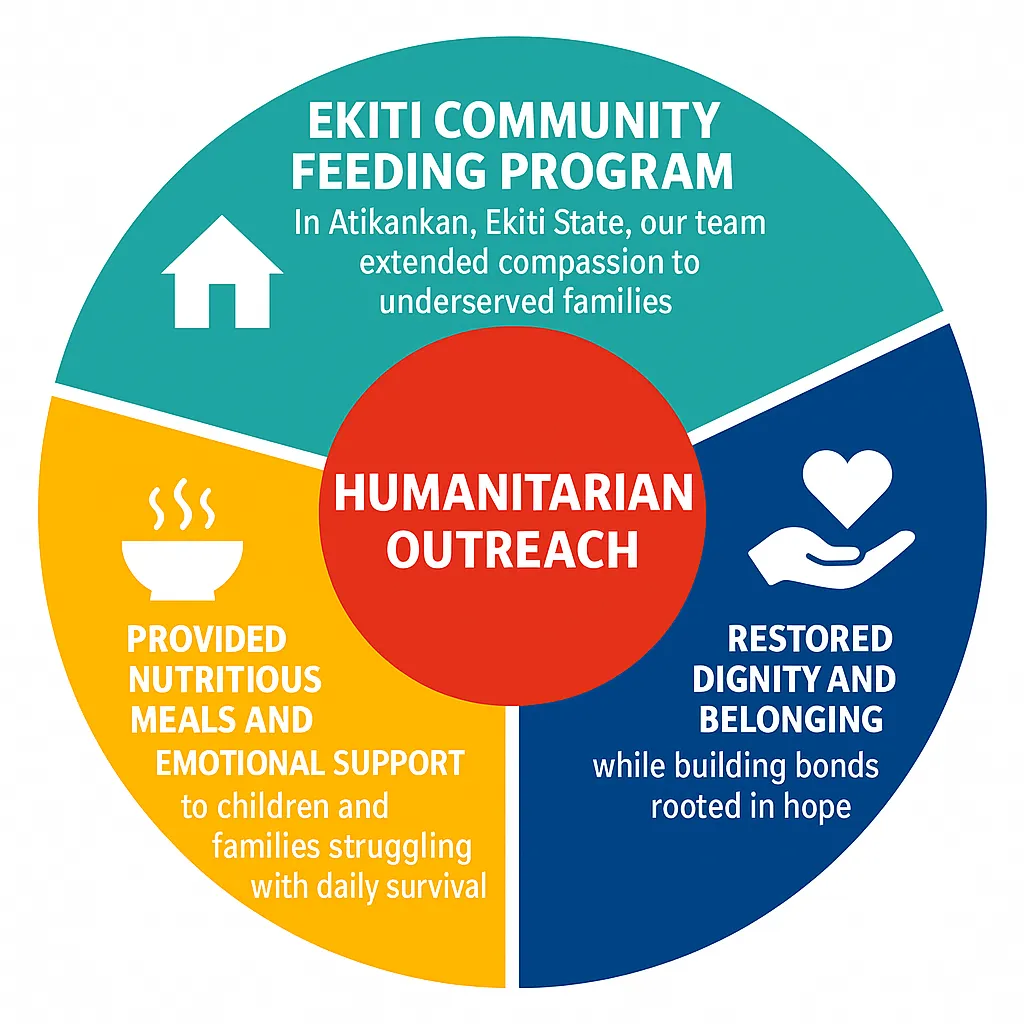 EKITI COMMUNITY FEEDING PROGRAM

In Atikankan, Ekiti State, our team extended compassion to underserved families

HUMANITARIAN OUTREACH

PROVIDED NUTRITIOUS MEALS AND EMOTIONAL SUPPORT

to children and families struggling with daily survival

RESTORED DIGNITY AND BELONGING

while building bonds rooted in hope